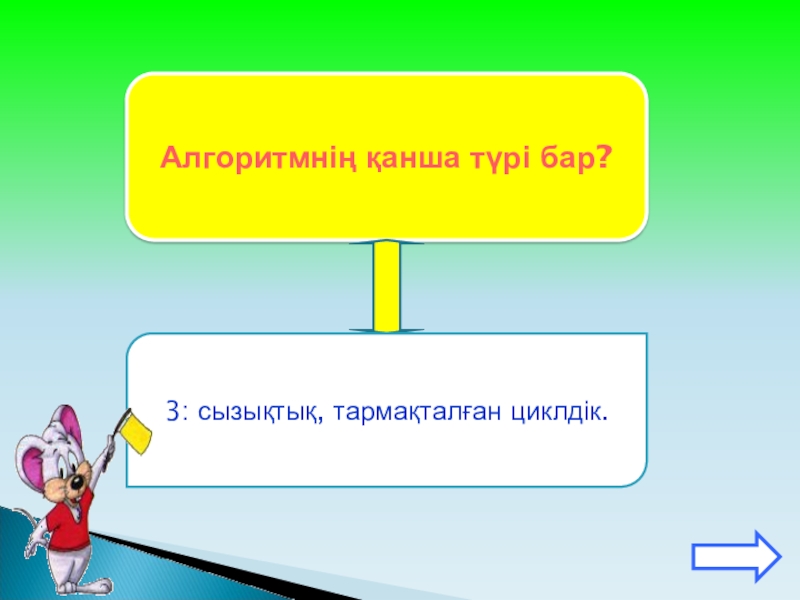 Алгоритмнің қанша түрі бар?

3: сызықтық, тармақталған циклдік.